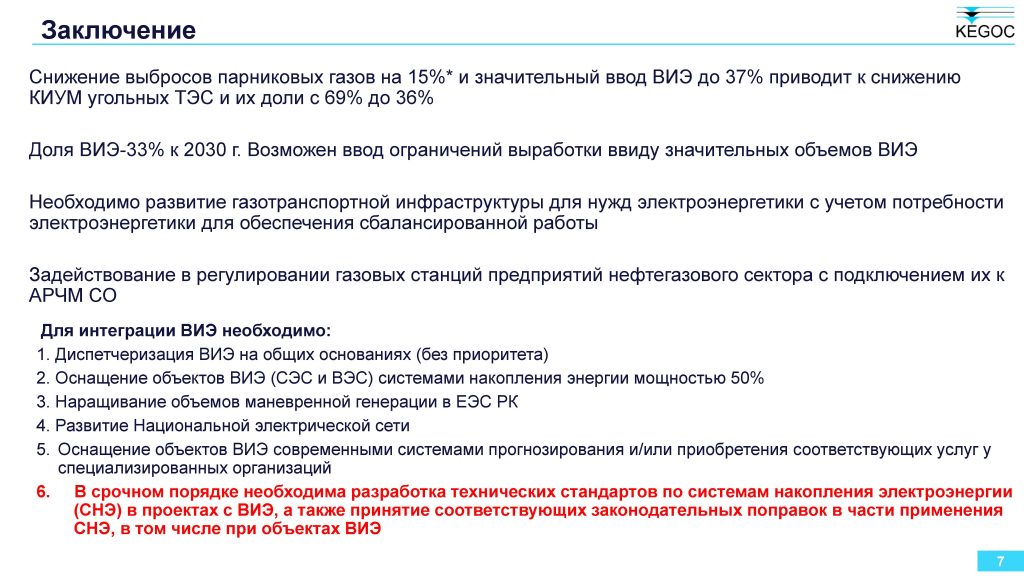 Заключение

KEGOC

Снижение выбросов парниковых газов на 15%* и значительный ввод ВИЭ до 37% приводит к снижению КИУМ угольных ТЭС и их доли с 69% до 36%

Доля ВИЭ-33% к 2030 г. Возможен ввод ограничений выработки ввиду значительных объемов ВИЭ

Необходимо развитие газотранспортной инфраструктуры для нужд электроэнергетики с учетом потребности электроэнергетики для обеспечения сбалансированной работы

Задействование в регулировании газовых станций предприятий нефтегазового сектора с подключением их к АРЧМ СО

Для интеграции ВИЭ необходимо:

1. Диспетчеризация ВИЭ на общих основаниях (без приоритета)

2. Оснащение объектов ВИЭ (СЭС и ВЭС) системами накопления энергии мощностью 50%

3. Наращивание объемов маневренной генерации в ЕЭС РК

4. Развитие Национальной электрической сети

5. Оснащение объектов ВИЭ современными системами прогнозирования и/или приобретения соответствующих услуг у специализированных организаций

6. В срочном порядке необходима разработка технических стандартов по системам накопления электроэнергии (СНЭ) в проектах с ВИЭ, а также принятие соответствующих законодательных поправок в части применения СНЭ, в том числе при объектах ВИЭ

7